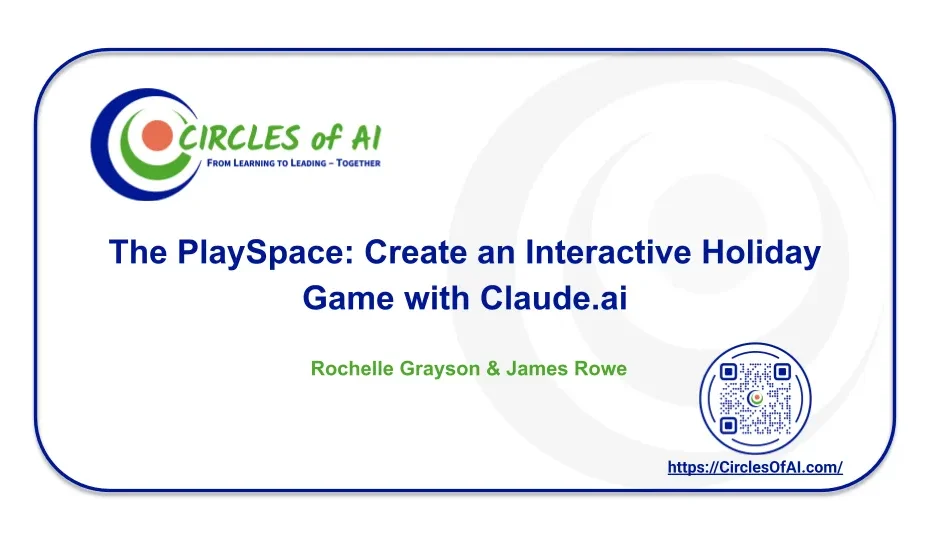 CIRCLES of AI
FROM LEARNING TO LEADING – TOGETHER

The PlaySpace: Create an Interactive Holiday Game with Claude.ai

Rochelle Grayson & James Rowe

https://CirclesOfAI.com/